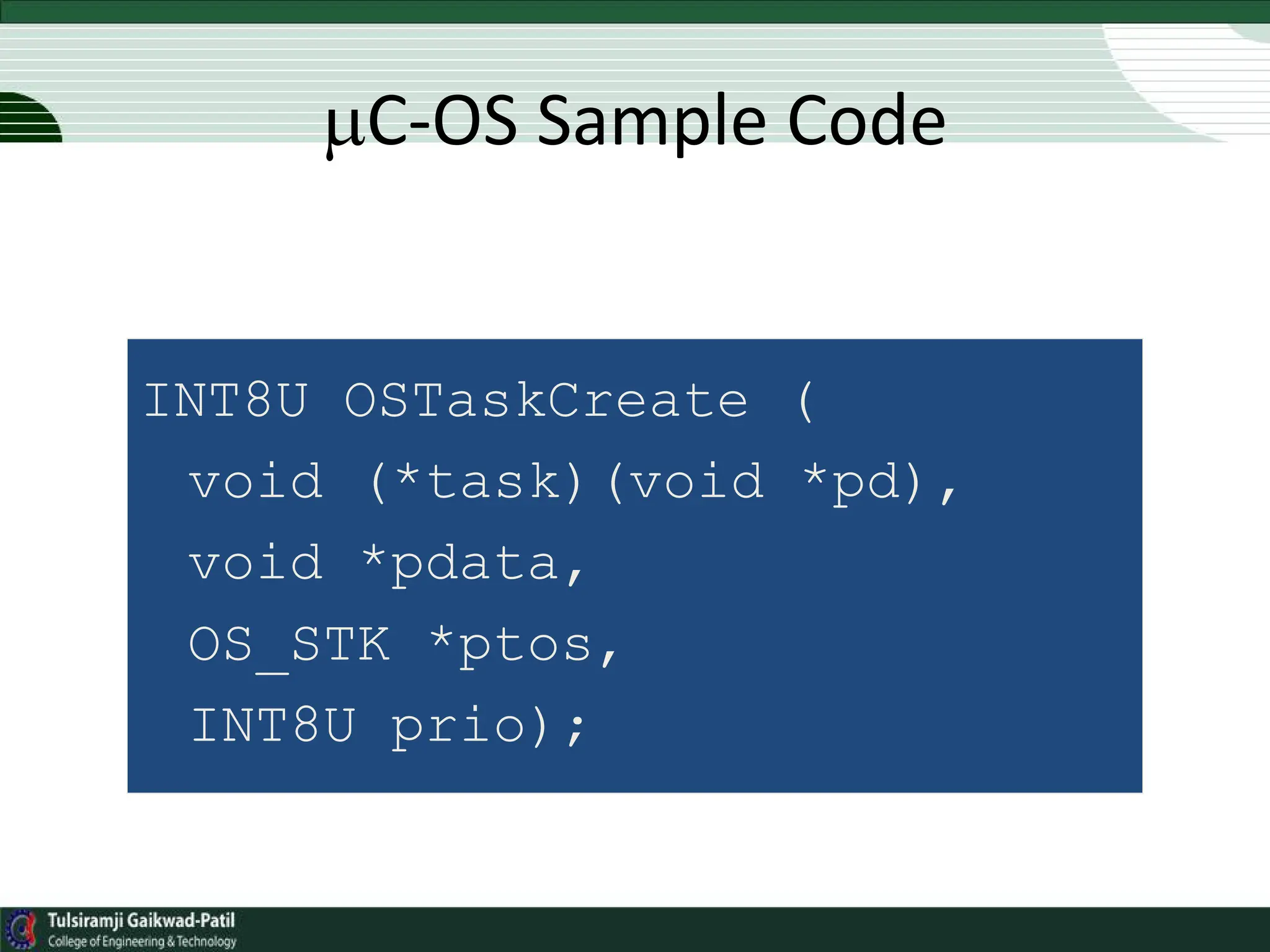 μC-OS Sample Code

INT8U OSTaskCreate (
void (*task)(void *pd),
void *pdata,
OS_STK *ptos,
INT8U prio);

Tulsiramji Gaikwad-Patil
College of Engineering & Technology